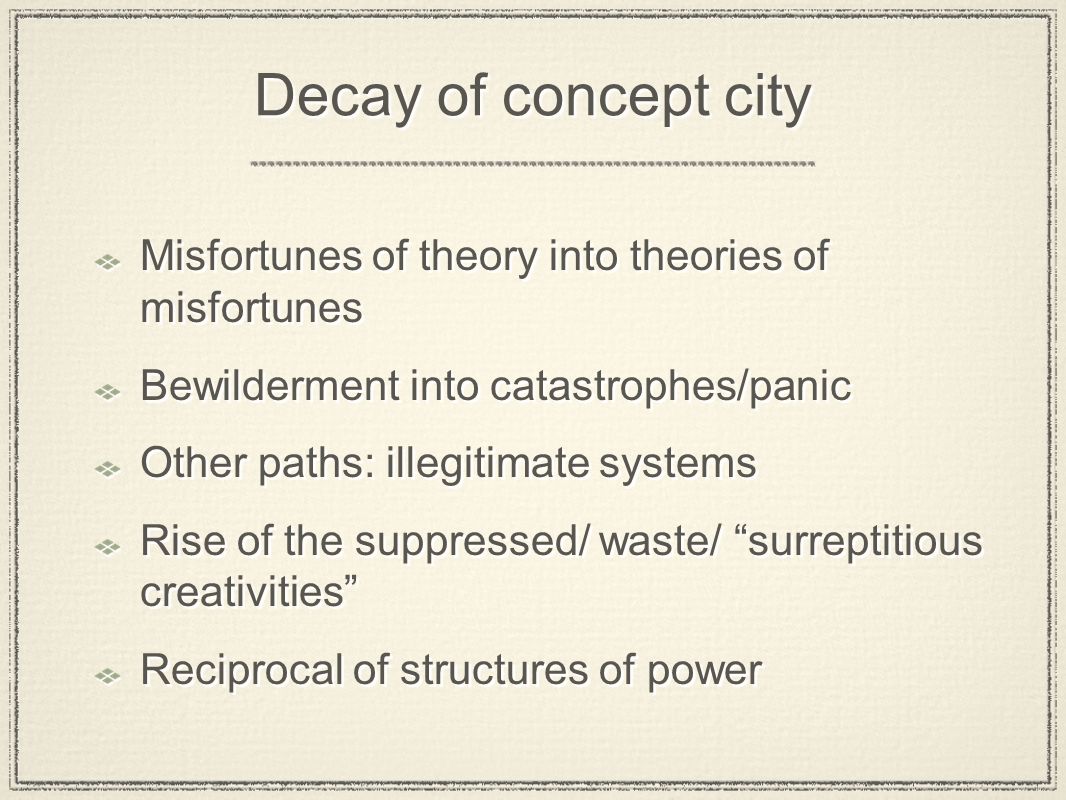 Decay of concept city

Misfortunes of theory into theories of misfortunes

Bewilderment into catastrophes/panic

Other paths: illegitimate systems

Rise of the suppressed/ waste/ “surreptitious creativities”

Reciprocal of structures of power